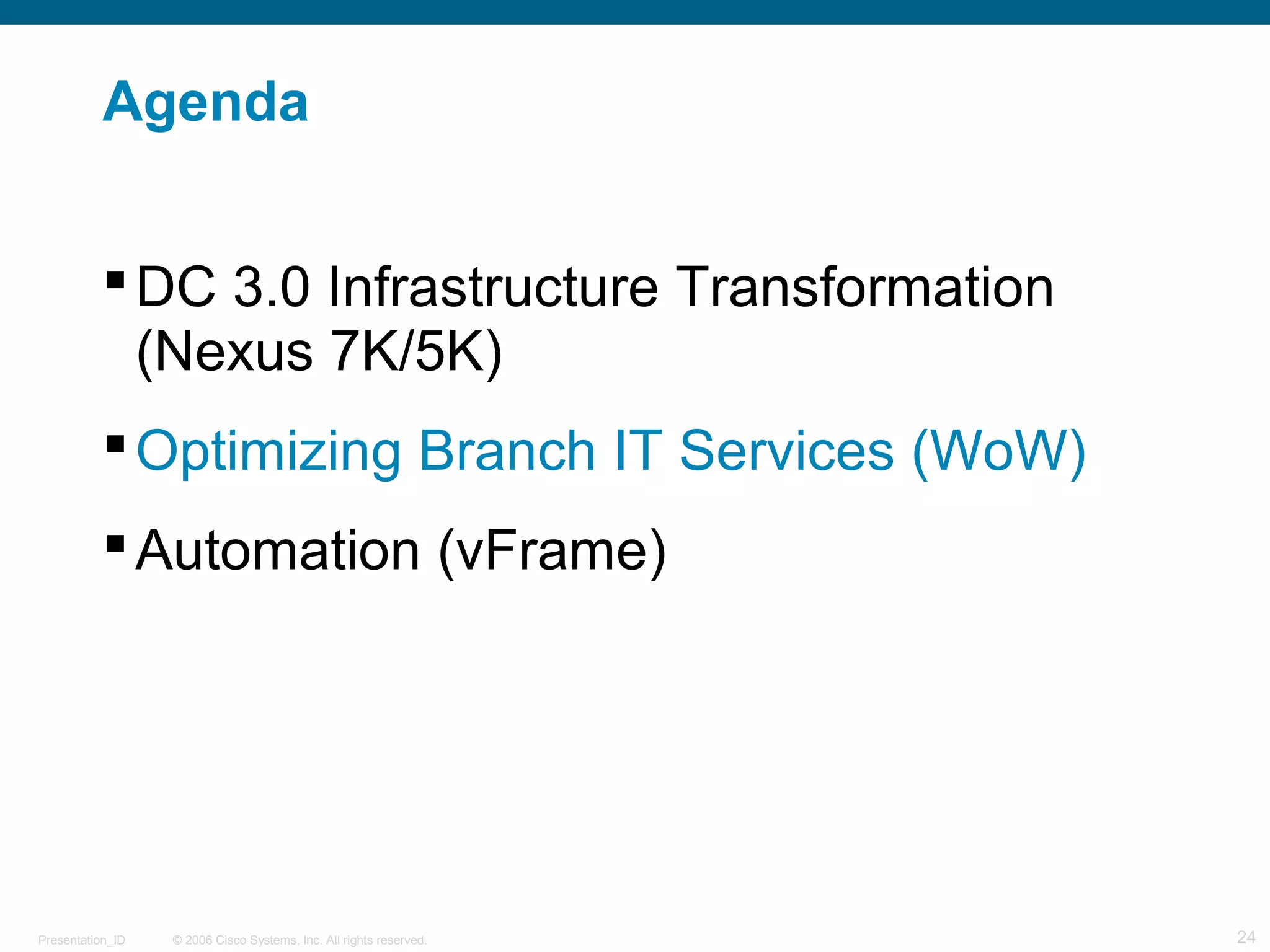 Agenda

▪ DC 3.0 Infrastructure Transformation (Nexus 7K/5K)

▪ Optimizing Branch IT Services (WoW)

▪ Automation (vFrame)

Presentation_ID © 2006 Cisco Systems, Inc. All rights reserved. 24